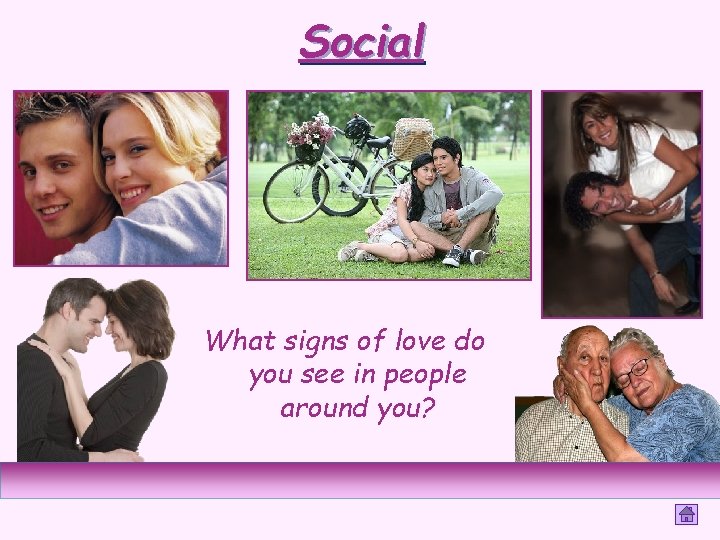 Social

What signs of love do you see in people around you?